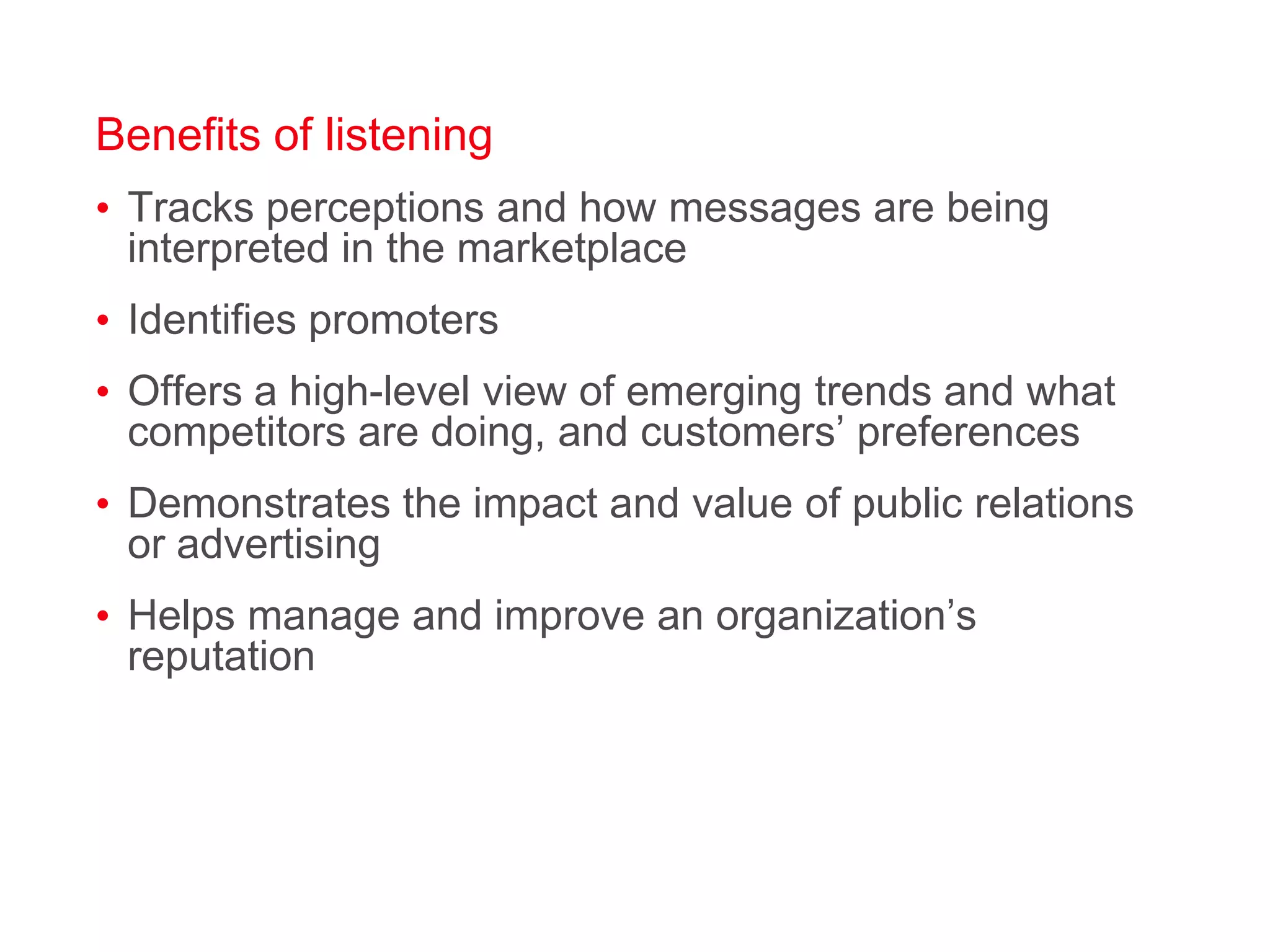 Benefits of listening

• Tracks perceptions and how messages are being interpreted in the marketplace

• Identifies promoters

• Offers a high-level view of emerging trends and what competitors are doing, and customers’ preferences

• Demonstrates the impact and value of public relations or advertising

• Helps manage and improve an organization’s reputation